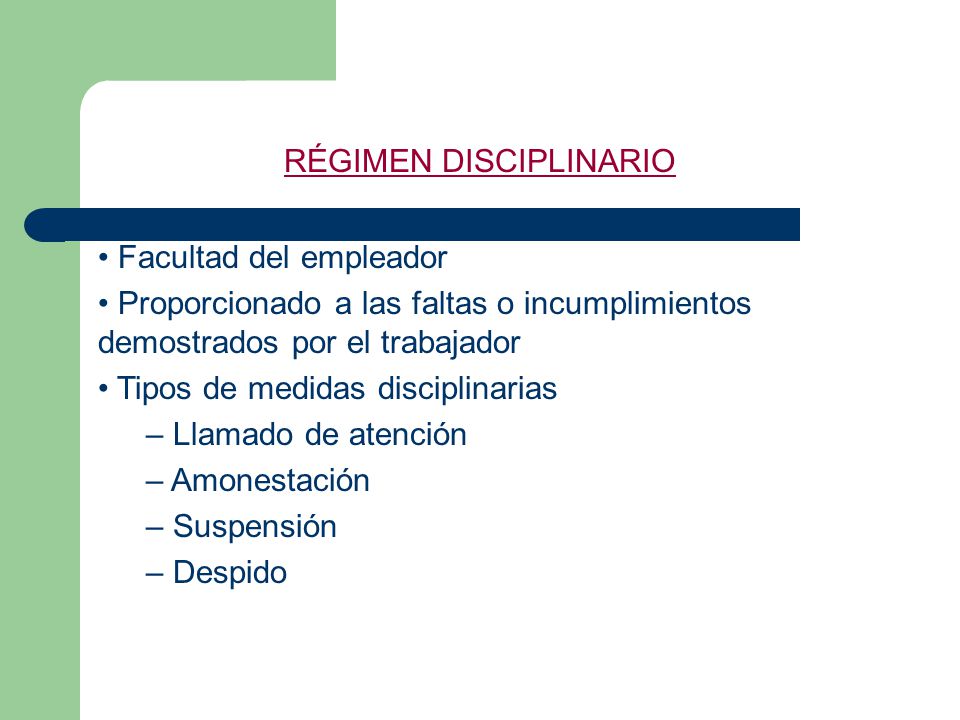 RÉGIMEN DISCIPLINARIO

• Facultad del empleador

• Proporcionado a las faltas o incumplimientos demostrados por el trabajador

• Tipos de medidas disciplinarias

– Llamado de atención

– Amonestación

– Suspensión

– Despido